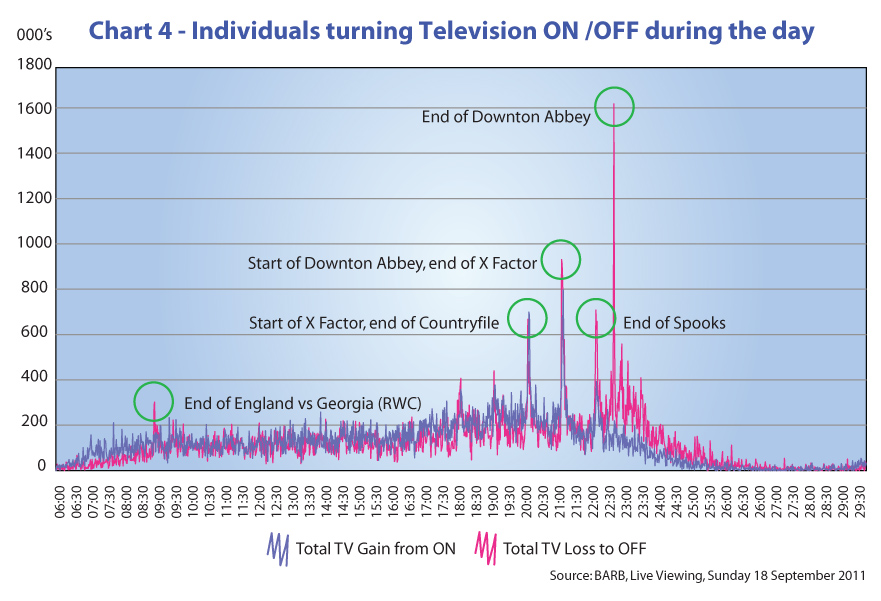 Chart 4 - Individuals turning Television ON /OFF during the day

000's

1800
1600
1400
1200
1000
800
600
400
200
0

End of Downton Abbey

Start of Downton Abbey, end of X Factor

Start of X Factor, end of Countryfile

End of Spooks

End of England vs Georgia (RWC)

06:00 06:30 07:00 07:30 08:00 08:30 09:00 09:30 10:00 10:30 11:00 11:30 12:00 12:30 13:00 13:30 14:00 14:30 15:00 15:30 16:00 16:30 17:00 17:30 18:00 18:30 19:00 19:30 20:00 20:30 21:00 21:30 22:00 22:30 23:00 23:30 24:00 24:30 25:00 25:30 26:00 26:30 27:00 27:30 28:00 28:30 29:00 29:30

Total TV Gain from ON

Total TV Loss to OFF

Source: BARB, Live Viewing, Sunday 18 September 2011